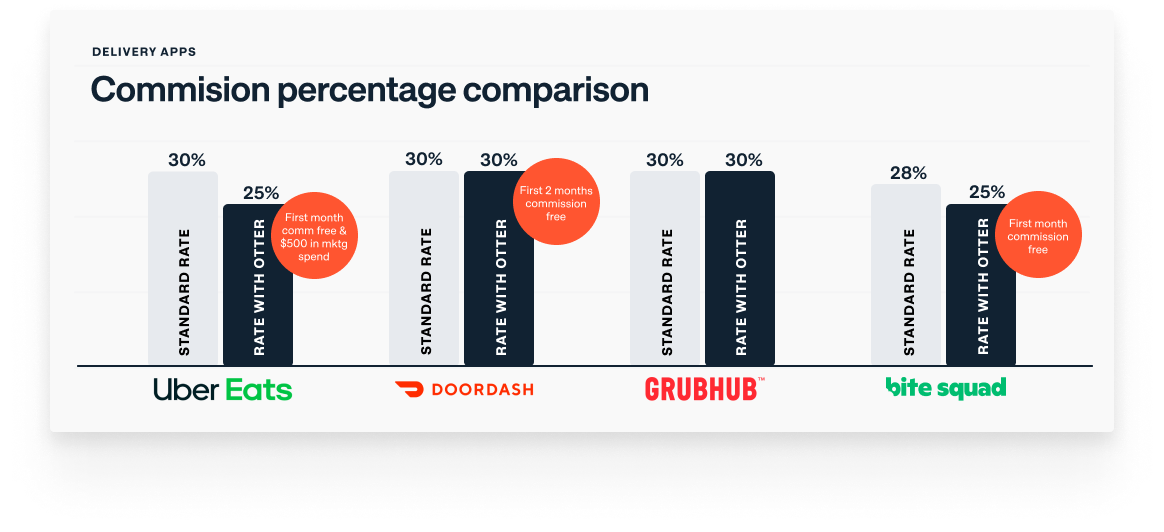 DELIVERY APPS

Commision percentage comparison

30%
STANDARD RATE

25%
RATE WITH OTTER

First month comm free & $500 in mktg spend

Uber Eats

30%
STANDARD RATE

30%
RATE WITH OTTER

First 2 months commission free

DOORDASH

30%
STANDARD RATE

30%
RATE WITH OTTER

GRUBHUB™

28%
STANDARD RATE

25%
RATE WITH OTTER

First month commission free

bite squad